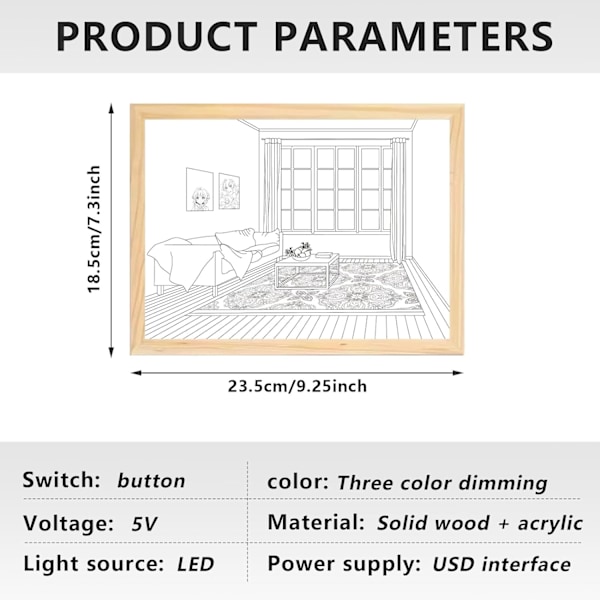 PRODUCT PARAMETERS

18.5cm/7.3inch

23.5cm/9.25inch

| Switch: button | color: Three color dimming |
|---|---|
| Voltage: 5V | Material: Solid wood + acrylic |
| Light source: LED | Power supply: USD interface |